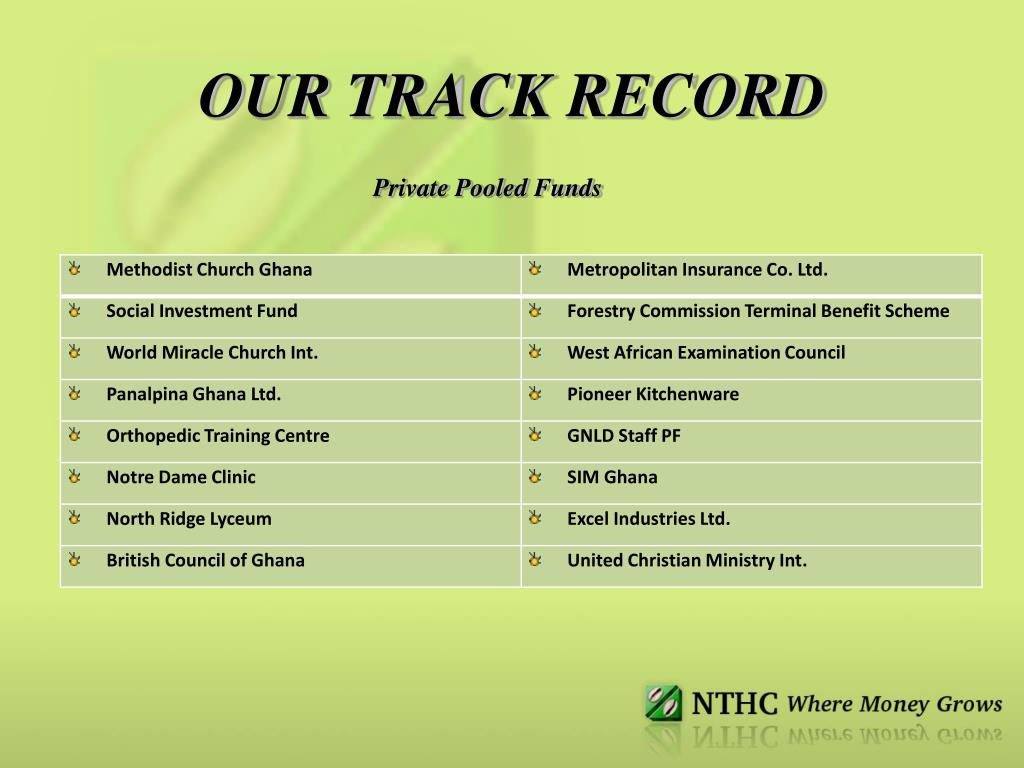 OUR TRACK RECORD

Private Pooled Funds

| | |
|---|---|
| Methodist Church Ghana | Metropolitan Insurance Co. Ltd. |
| Social Investment Fund | Forestry Commission Terminal Benefit Scheme |
| World Miracle Church Int. | West African Examination Council |
| Panalpina Ghana Ltd. | Pioneer Kitchenware |
| Orthopedic Training Centre | GNLD Staff PF |
| Notre Dame Clinic | SIM Ghana |
| North Ridge Lyceum | Excel Industries Ltd. |
| British Council of Ghana | United Christian Ministry Int. |

NTHC Where Money Grows